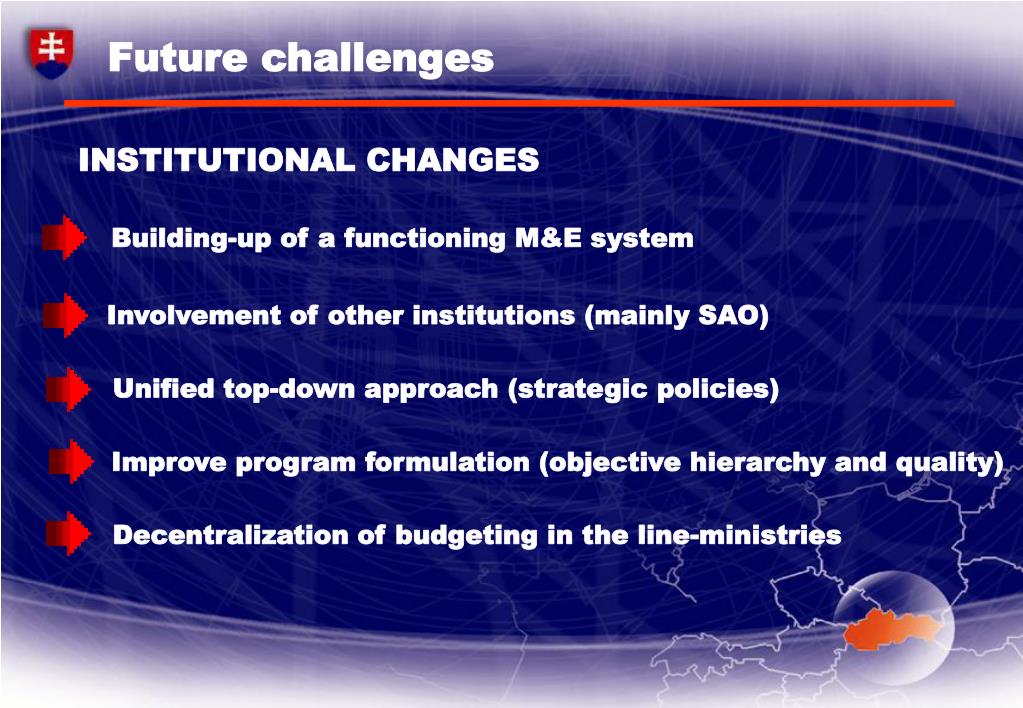 Future challenges

INSTITUTIONAL CHANGES

Building-up of a functioning M&E system

Involvement of other institutions (mainly SAO)

Unified top-down approach (strategic policies)

Improve program formulation (objective hierarchy and quality)

Decentralization of budgeting in the line-ministries